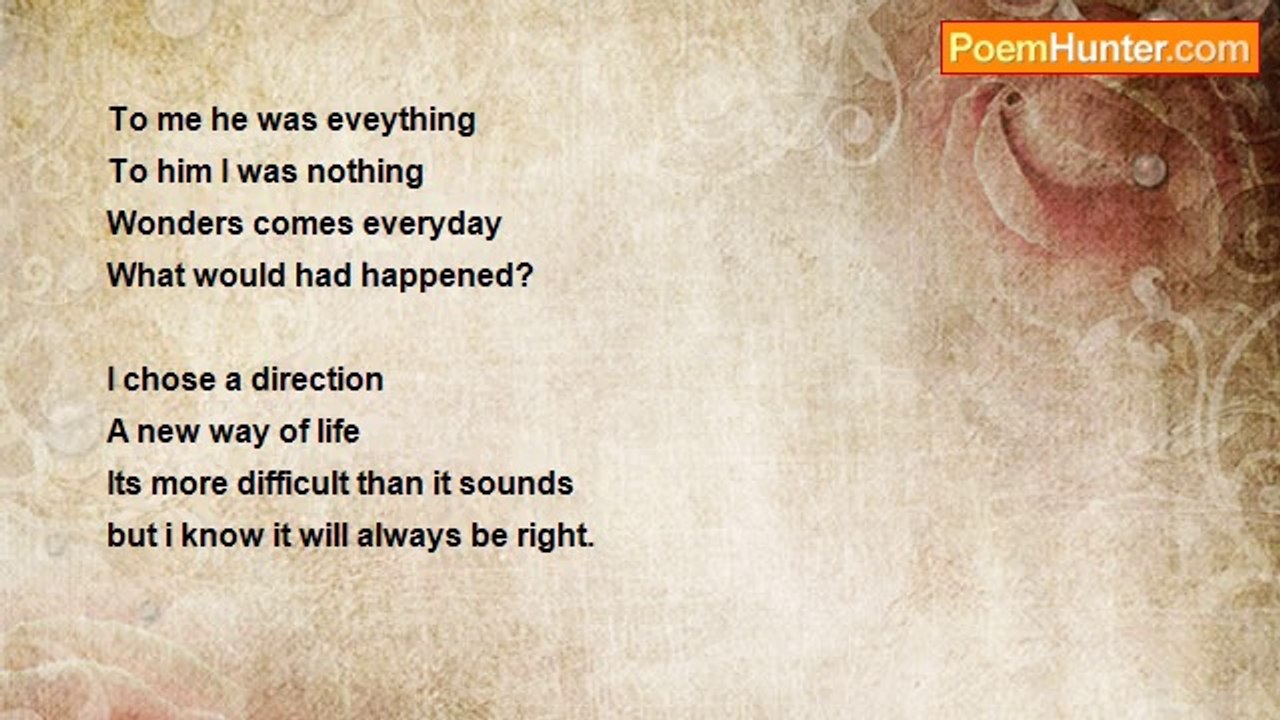 PoemHunter.com

To me he was eveything
To him I was nothing
Wonders comes everyday
What would had happened?

I chose a direction
A new way of life
Its more difficult than it sounds
but i know it will always be right.